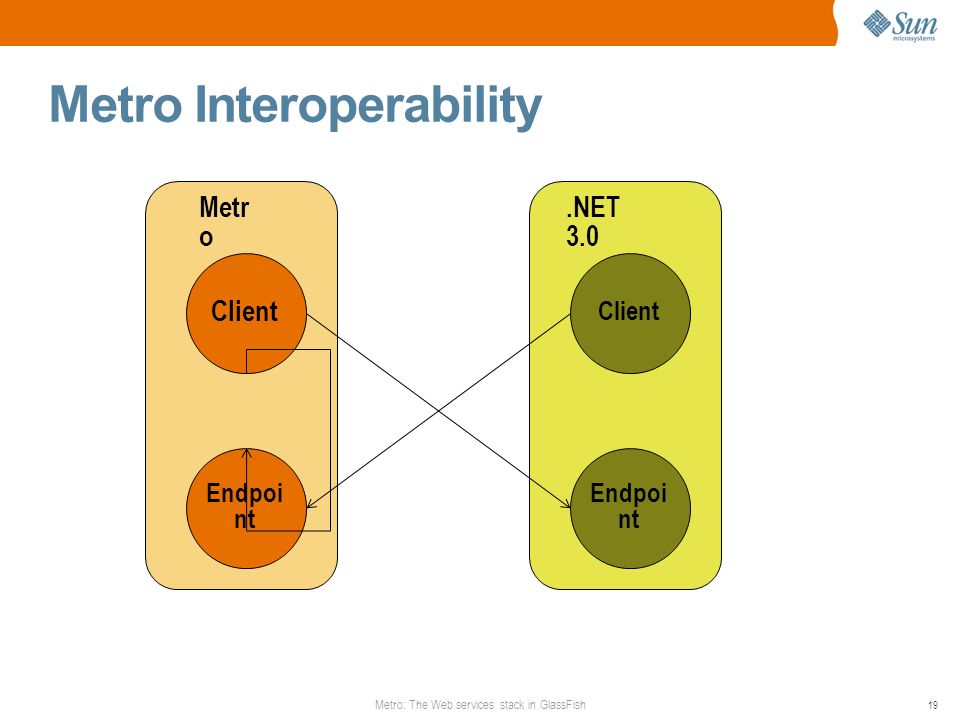 Sun microsystems

Metro Interoperability

Metr o

Client

Endpoi nt

.NET 3.0

Client

Endpoi nt

Metro: The Web services stack in GlassFish

19